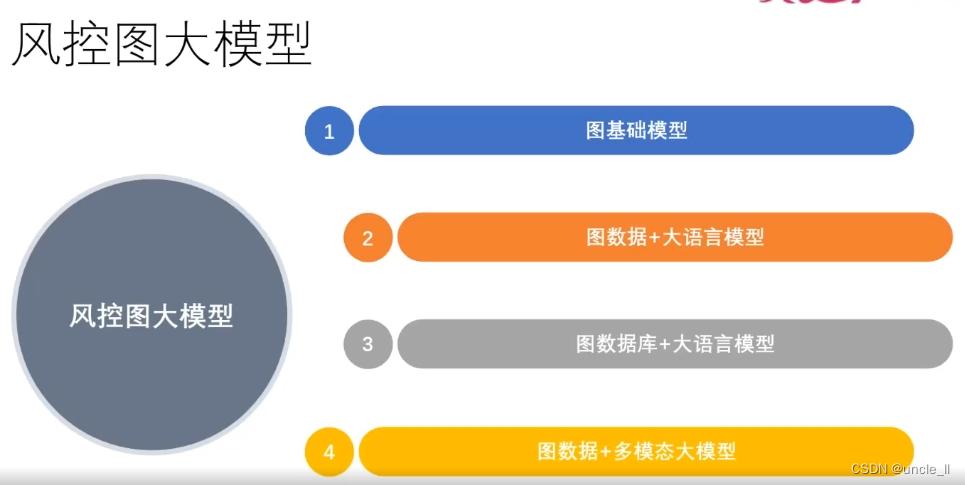 风控图大模型

风控图大模型

1 图基础模型

2 图数据+大语言模型

3 图数据库+大语言模型

4 图数据+多模态大模型

CSDN @uncle_ll